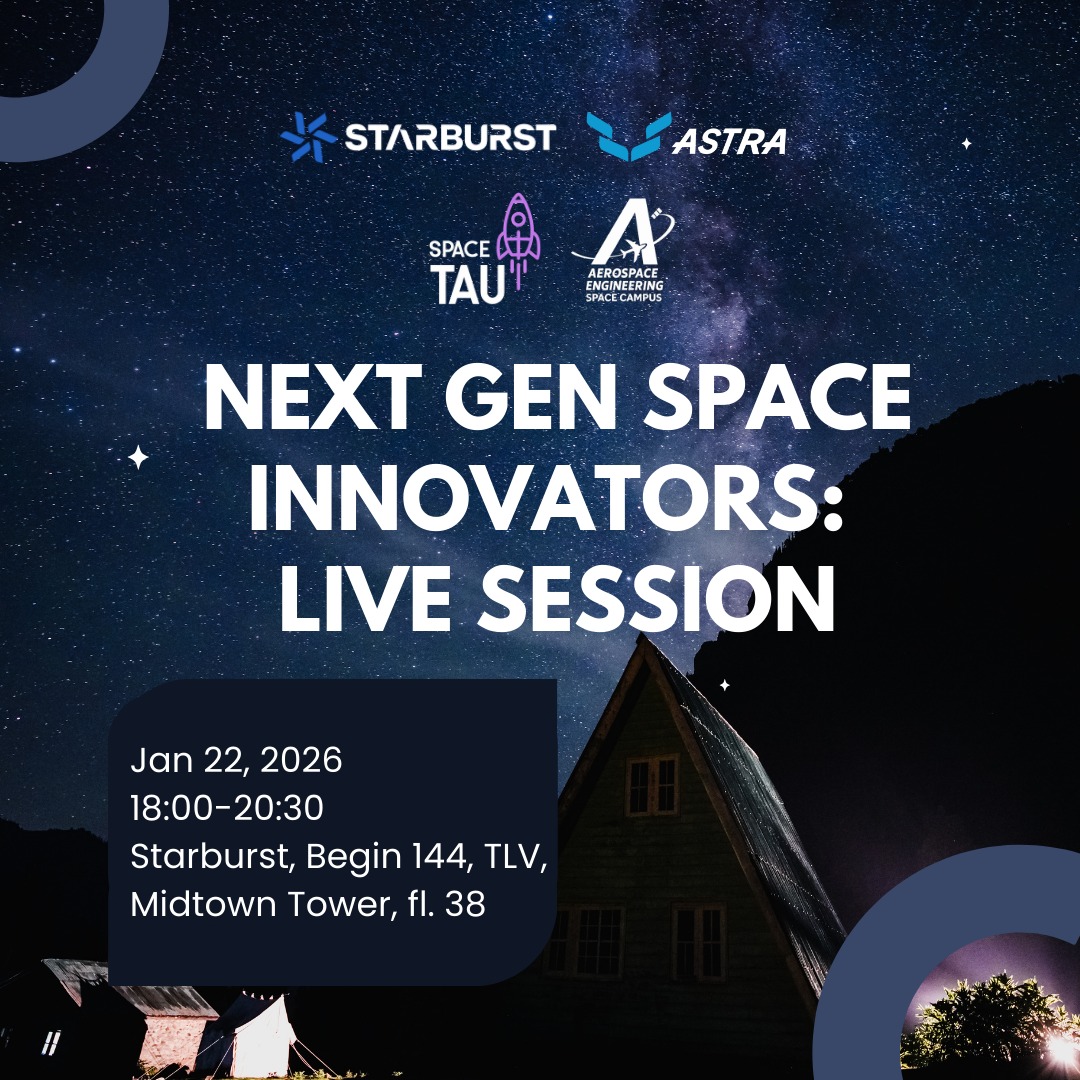 STARBURST ASTRA

SPACE TAU

AEROSPACE ENGINEERING SPACE CAMPUS

NEXT GEN SPACE INNOVATORS: LIVE SESSION

Jan 22, 2026
18:00-20:30
Starburst, Begin 144, TLV,
Midtown Tower, fl. 38